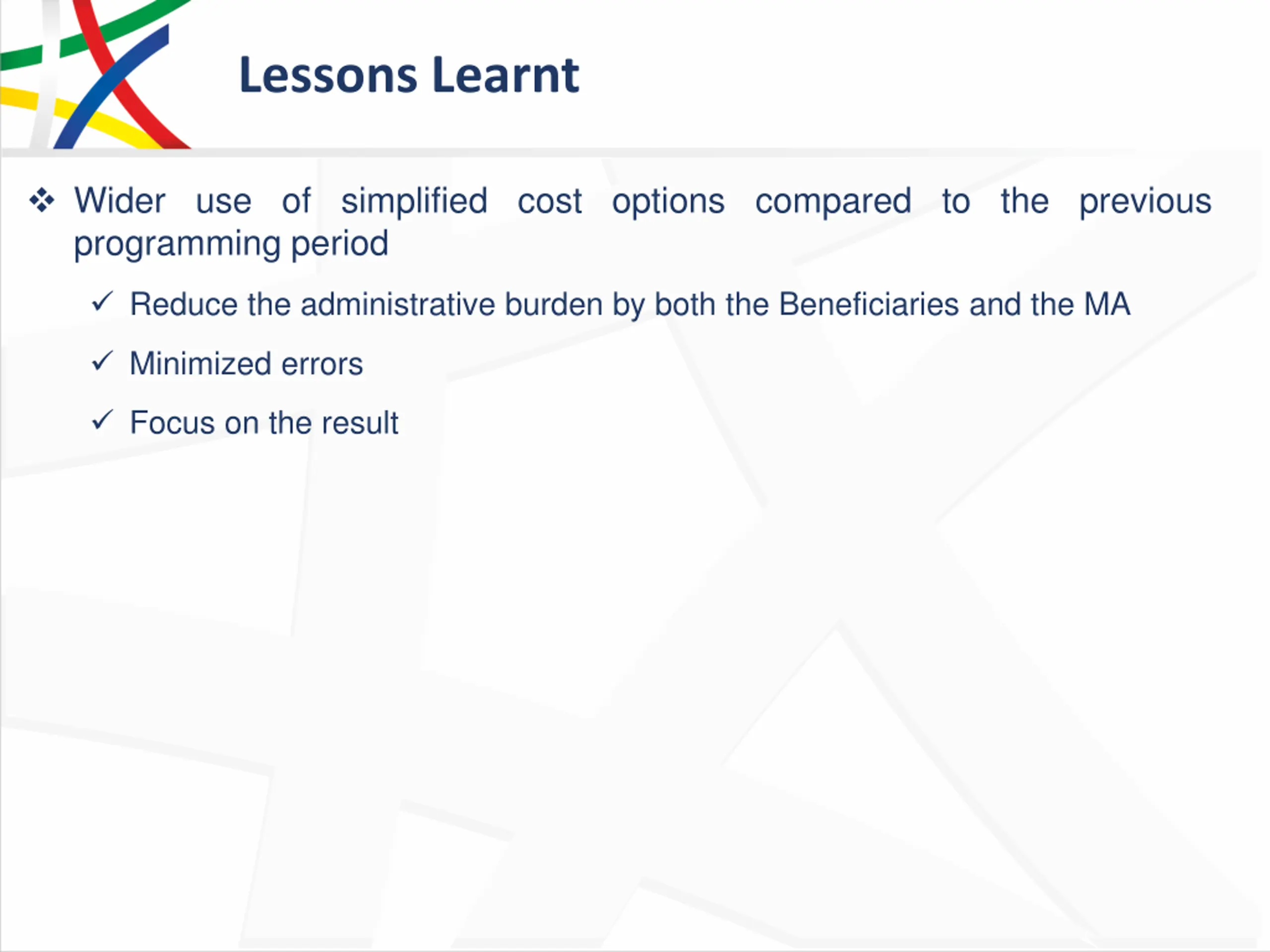 Lessons Learnt

❖ Wider use of simplified cost options compared to the previous programming period

✓ Reduce the administrative burden by both the Beneficiaries and the MA

✓ Minimized errors

✓ Focus on the result